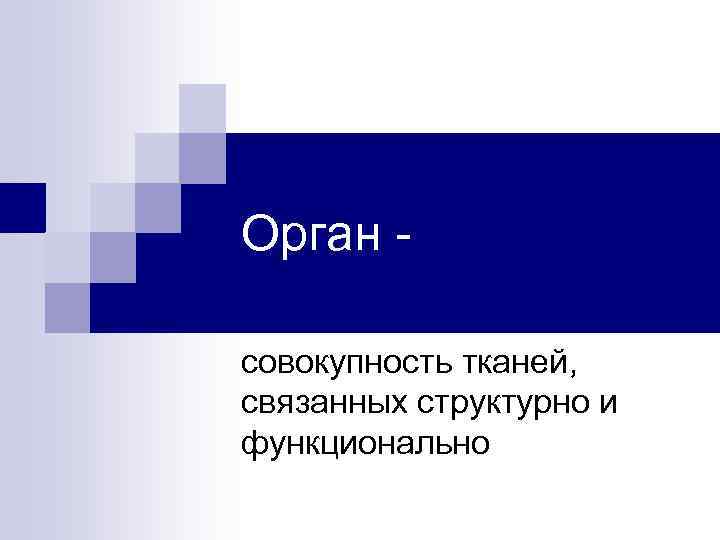 Орган -

совокупность тканей, связанных структурно и функционально